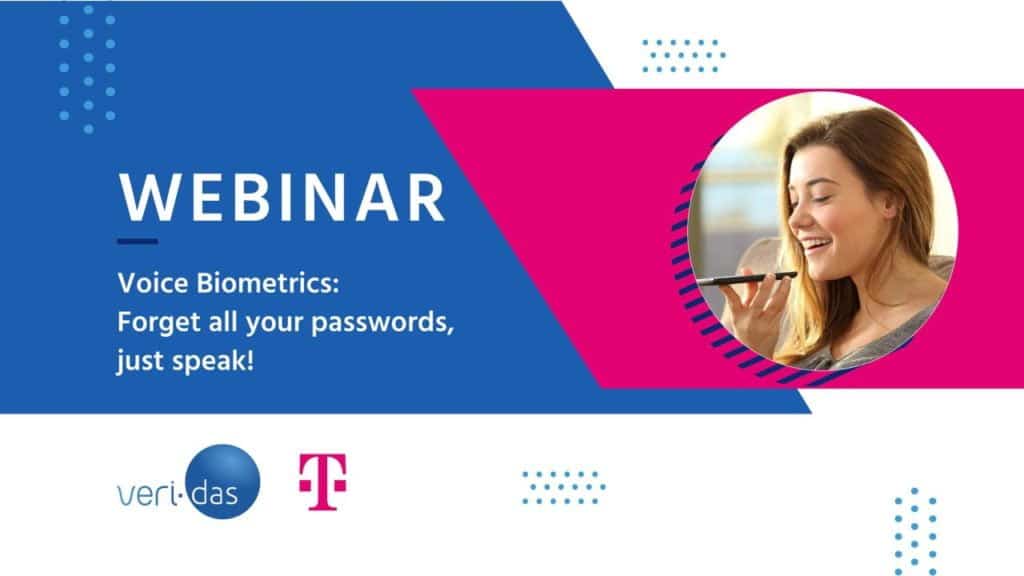 WEBINAR

Voice Biometrics: Forget all your passwords, just speak!

veri·das

T